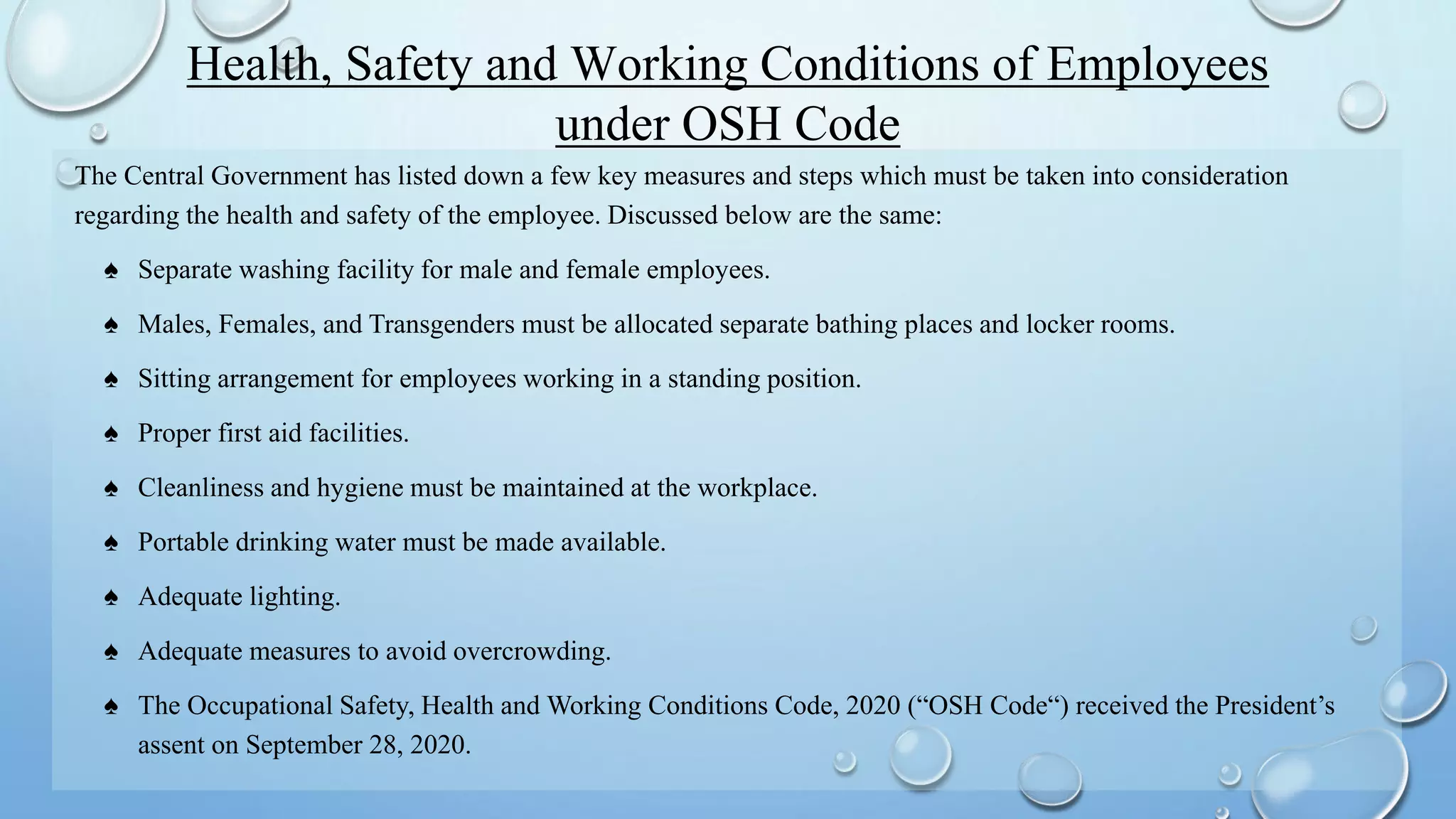 Health, Safety and Working Conditions of Employees under OSH Code

The Central Government has listed down a few key measures and steps which must be taken into consideration regarding the health and safety of the employee. Discussed below are the same:

♠ Separate washing facility for male and female employees.

♠ Males, Females, and Transgenders must be allocated separate bathing places and locker rooms.

♠ Sitting arrangement for employees working in a standing position.

♠ Proper first aid facilities.

♠ Cleanliness and hygiene must be maintained at the workplace.

♠ Portable drinking water must be made available.

♠ Adequate lighting.

♠ Adequate measures to avoid overcrowding.

♠ The Occupational Safety, Health and Working Conditions Code, 2020 (“OSH Code“) received the President’s assent on September 28, 2020.